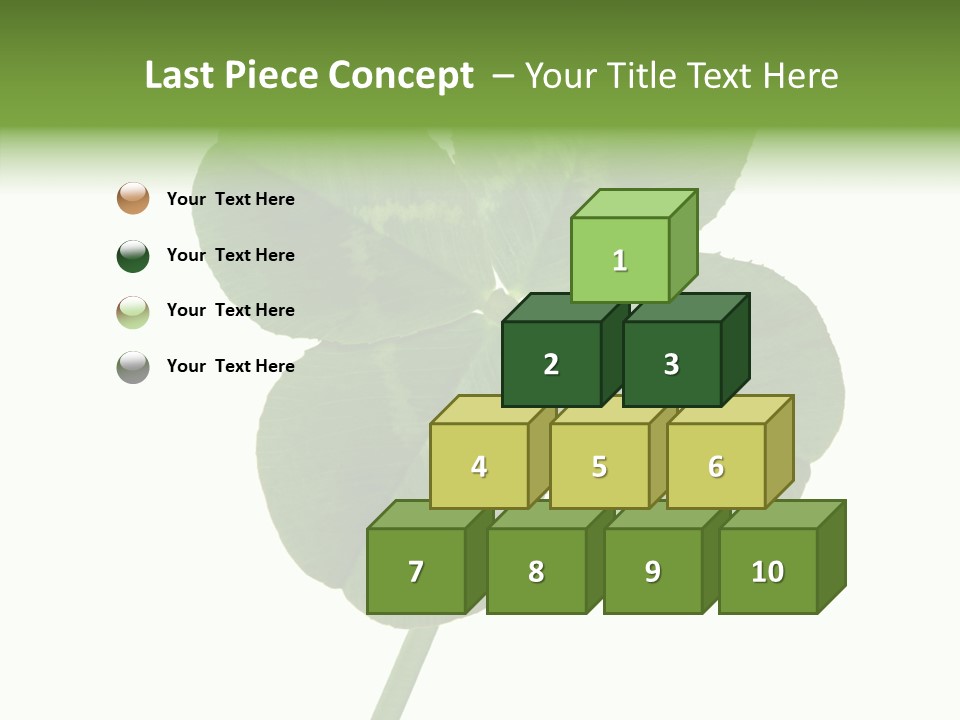 Last Piece Concept – Your Title Text Here

Your Text Here

Your Text Here

Your Text Here

Your Text Here

1

2 3

4 5 6

7 8 9 10